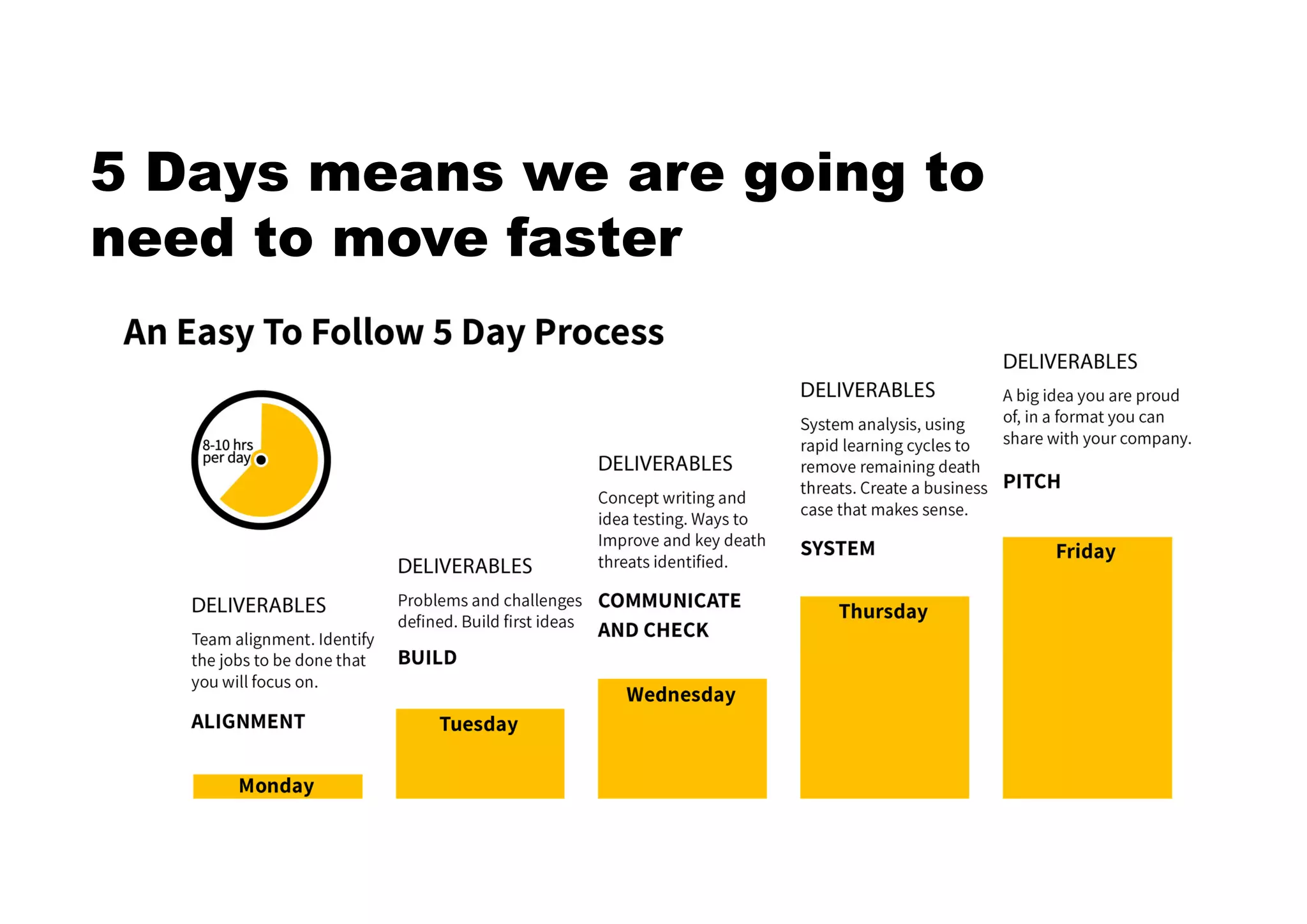 5 Days means we are going to need to move faster

An Easy To Follow 5 Day Process

8-10 hrs per day

DELIVERABLES

Team alignment. Identify the jobs to be done that you will focus on.

ALIGNMENT

Monday

DELIVERABLES

Problems and challenges defined. Build first ideas

BUILD

Tuesday

DELIVERABLES

Concept writing and idea testing. Ways to Improve and key death threats identified.

COMMUNICATE AND CHECK

Wednesday

DELIVERABLES

System analysis, using rapid learning cycles to remove remaining death threats. Create a business case that makes sense.

SYSTEM

Thursday

DELIVERABLES

A big idea you are proud of, in a format you can share with your company.

PITCH

Friday